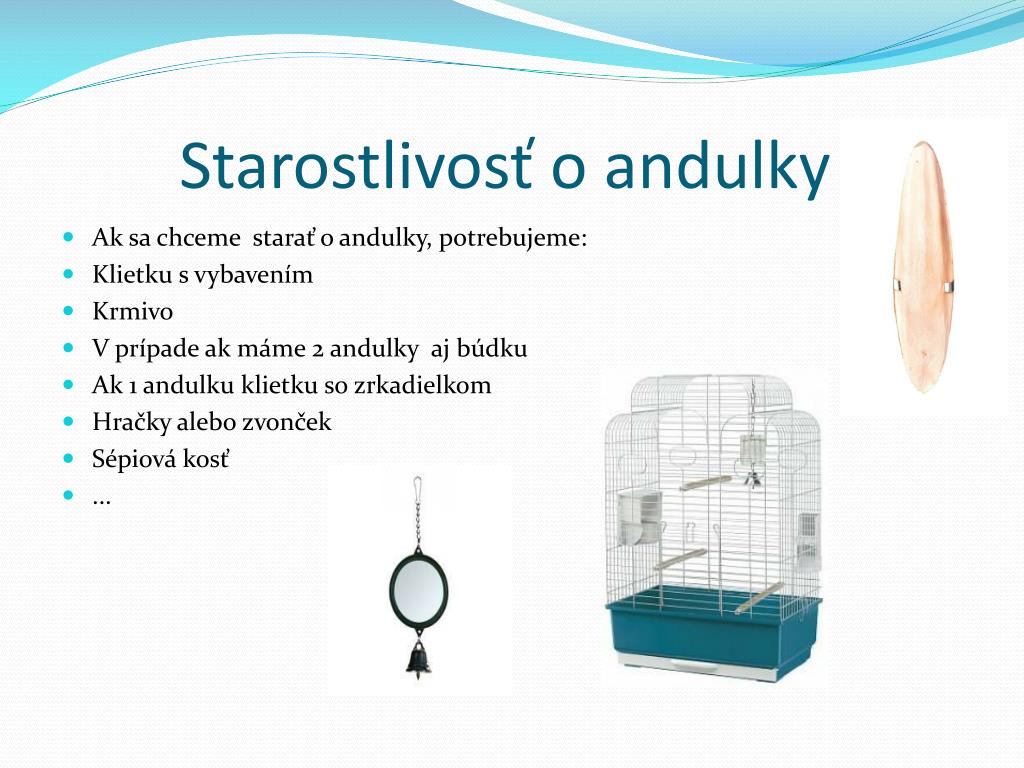 Starostlivosť o andulky

- Ak sa chceme starať o andulky, potrebujeme:
- Klietku s vybavením
- Krmivo
- V prípade ak máme 2 andulky aj búdku
- Ak 1 andulku klietku so zrkadielkom
- Hračky alebo zvonček
- Sépiová kosť
- ...